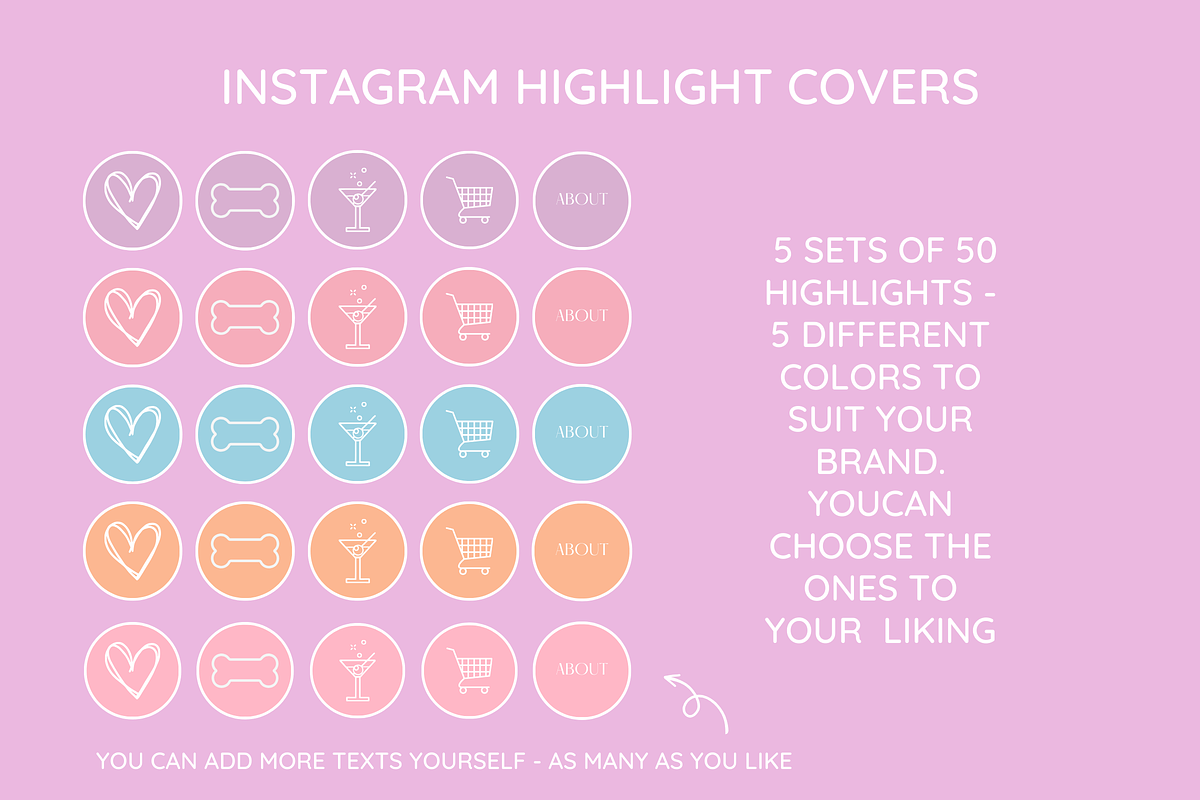 INSTAGRAM HIGHLIGHT COVERS

ABOUT

ABOUT

ABOUT

ABOUT

ABOUT

5 SETS OF 50 HIGHLIGHTS - 5 DIFFERENT COLORS TO SUIT YOUR BRAND. YOUCAN CHOOSE THE ONES TO YOUR LIKING

YOU CAN ADD MORE TEXTS YOURSELF - AS MANY AS YOU LIKE